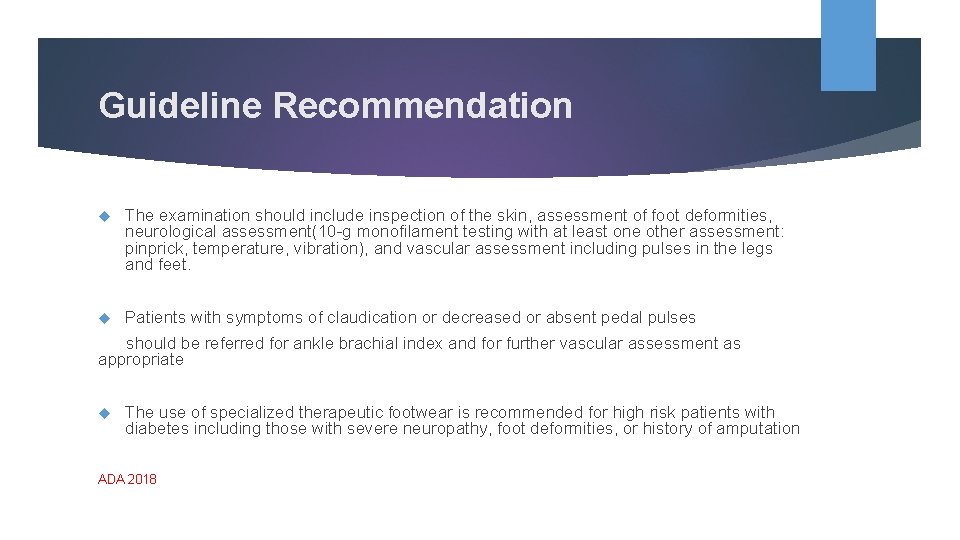 Guideline Recommendation

The examination should include inspection of the skin, assessment of foot deformities, neurological assessment(10-g monofilament testing with at least one other assessment: pinprick, temperature, vibration), and vascular assessment including pulses in the legs and feet.

Patients with symptoms of claudication or decreased or absent pedal pulses

should be referred for ankle brachial index and for further vascular assessment as appropriate

The use of specialized therapeutic footwear is recommended for high risk patients with diabetes including those with severe neuropathy, foot deformities, or history of amputation

ADA 2018